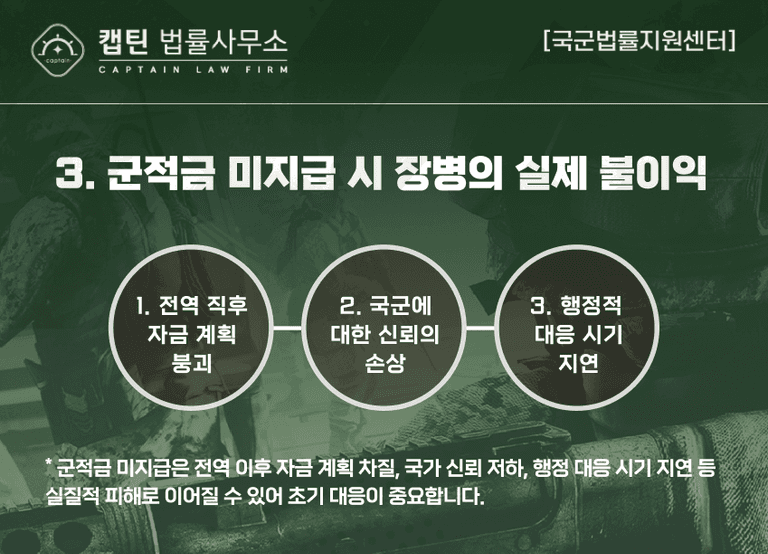 캡틴 법률사무소
CAPTAIN LAW FIRM

[국군법률지원센터]

3. 군적금 미지급 시 장병의 실제 불이익

1. 전역 직후 자금 계획 붕괴

2. 국군에 대한 신뢰의 손상

3. 행정적 대응 시기 지연

* 군적금 미지급은 전역 이후 자금 계획 차질, 국가 신뢰 저하, 행정 대응 시기 지연 등 실질적 피해로 이어질 수 있어 초기 대응이 중요합니다.